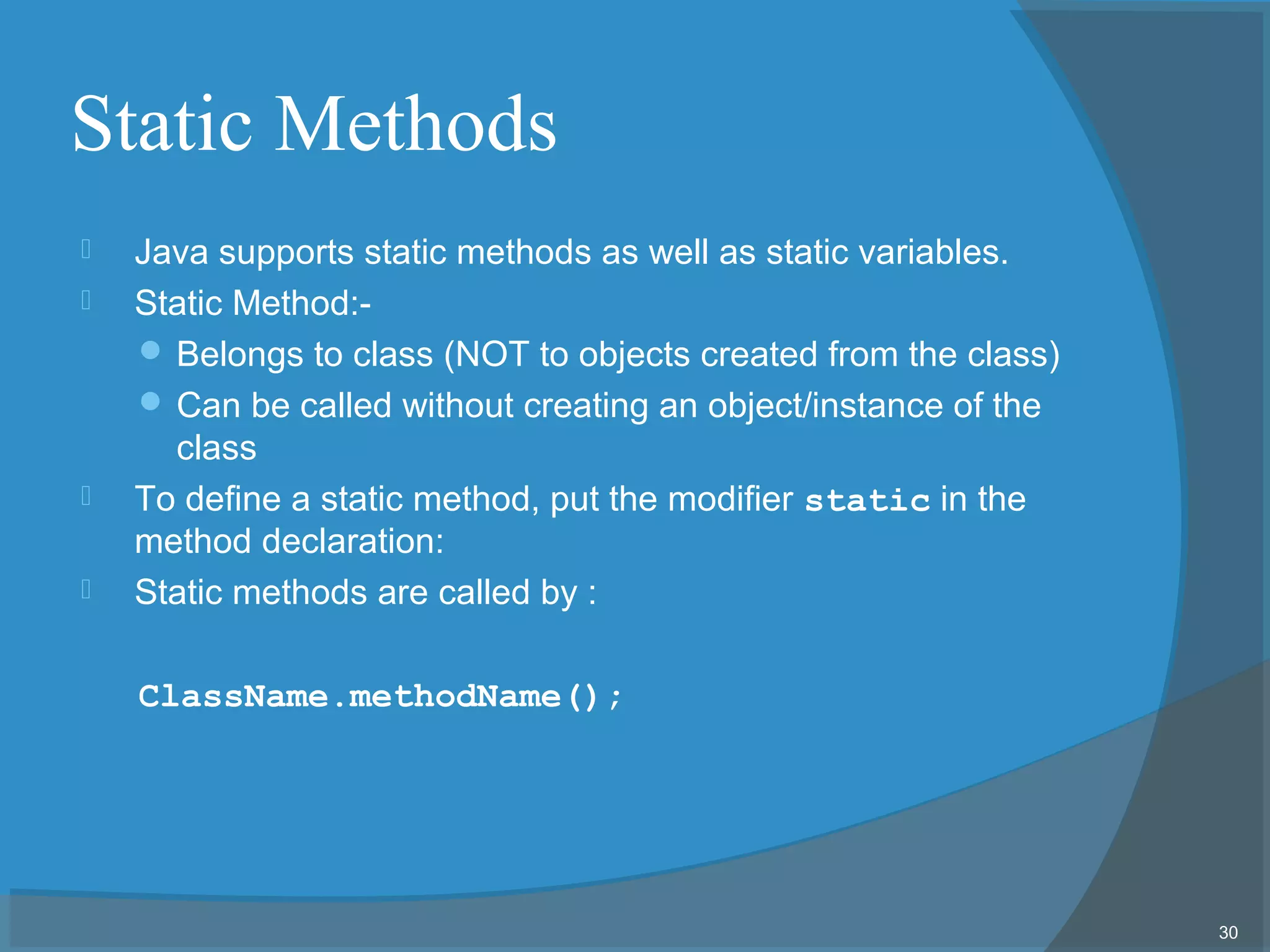 Static Methods

Java supports static methods as well as static variables.

Static Method:-

Belongs to class (NOT to objects created from the class)

Can be called without creating an object/instance of the class

To define a static method, put the modifier static in the method declaration:

Static methods are called by :

ClassName.methodName();

30